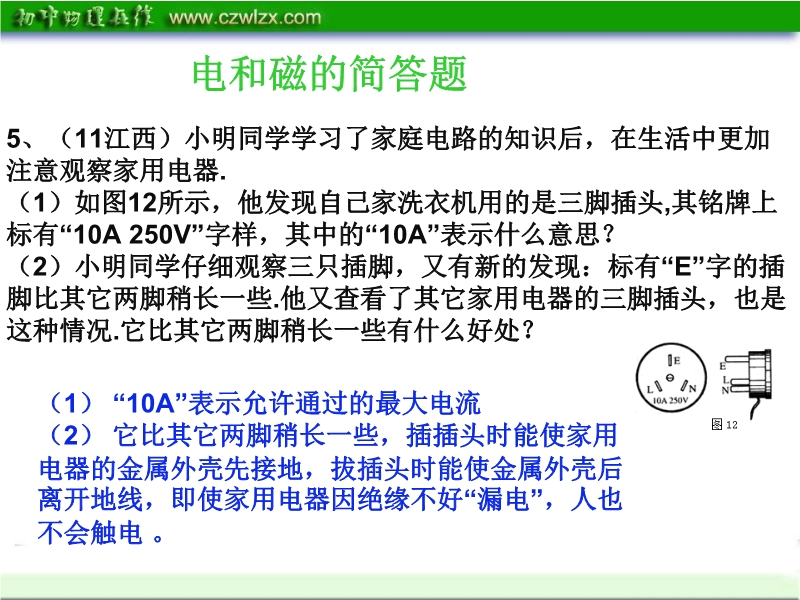 初中物理在线 www.czwlzx.com

电和磁的简答题

5、（11江西）小明同学学习了家庭电路的知识后，在生活中更加注意观察家用电器.
（1）如图12所示，他发现自己家洗衣机用的是三脚插头,其铭牌上标有“10A 250V”字样，其中的“10A”表示什么意思？
（2）小明同学仔细观察三只插脚，又有新的发现：标有“E”字的插脚比其它两脚稍长一些.他又查看了其它家用电器的三脚插头，也是这种情况.它比其它两脚稍长一些有什么好处？

E
L
N
10A 250V
E
L
N
图 12

（1）“10A”表示允许通过的最大电流
（2）它比其它两脚稍长一些，插插头时能使家用电器的金属外壳先接地，拔插头时能使金属外壳后离开地线，即使家用电器因绝缘不好“漏电”，人也不会触电 。